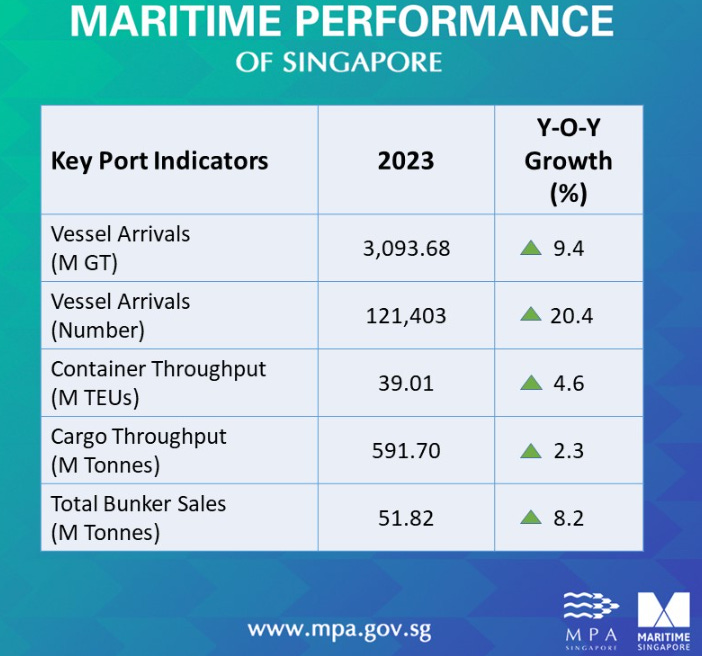 MARITIME PERFORMANCE
OF SINGAPORE

| Key Port Indicators | 2023 | Y-O-Y Growth (%) |
|---|---|---|
| Vessel Arrivals (M GT) | 3,093.68 | ▲ 9.4 |
| Vessel Arrivals (Number) | 121,403 | ▲ 20.4 |
| Container Throughput (M TEUs) | 39.01 | ▲ 4.6 |
| Cargo Throughput (M Tonnes) | 591.70 | ▲ 2.3 |
| Total Bunker Sales (M Tonnes) | 51.82 | ▲ 8.2 |

www.mpa.gov.sg

MPA SINGAPORE

MARITIME SINGAPORE